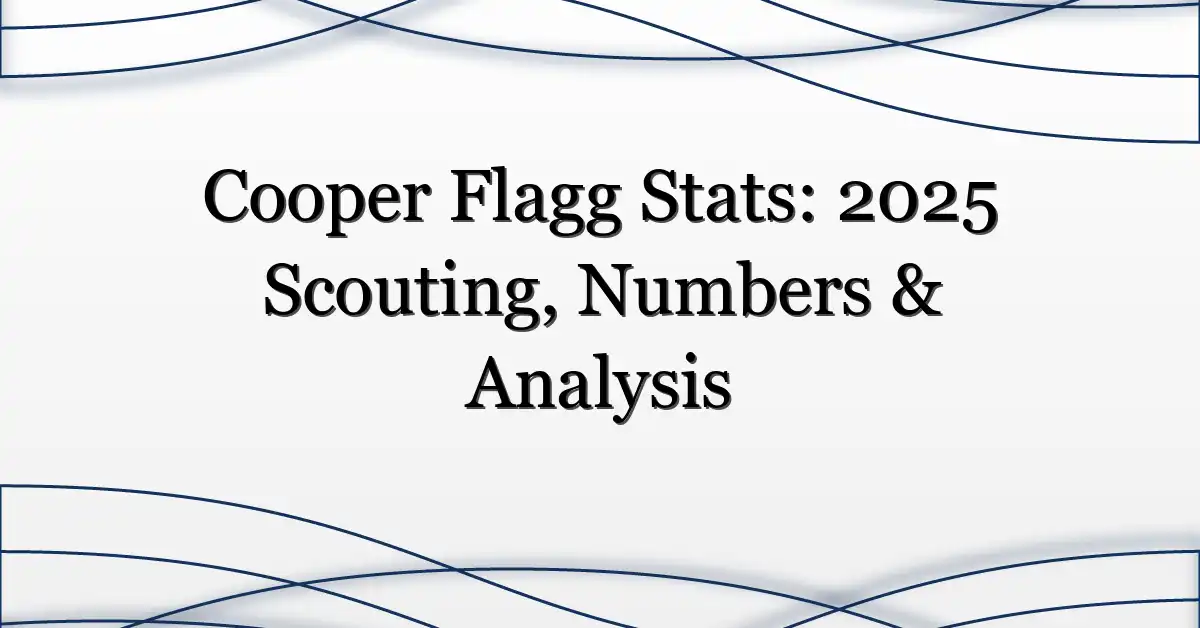 Cooper Flagg Stats: 2025 Scouting, Numbers & Analysis